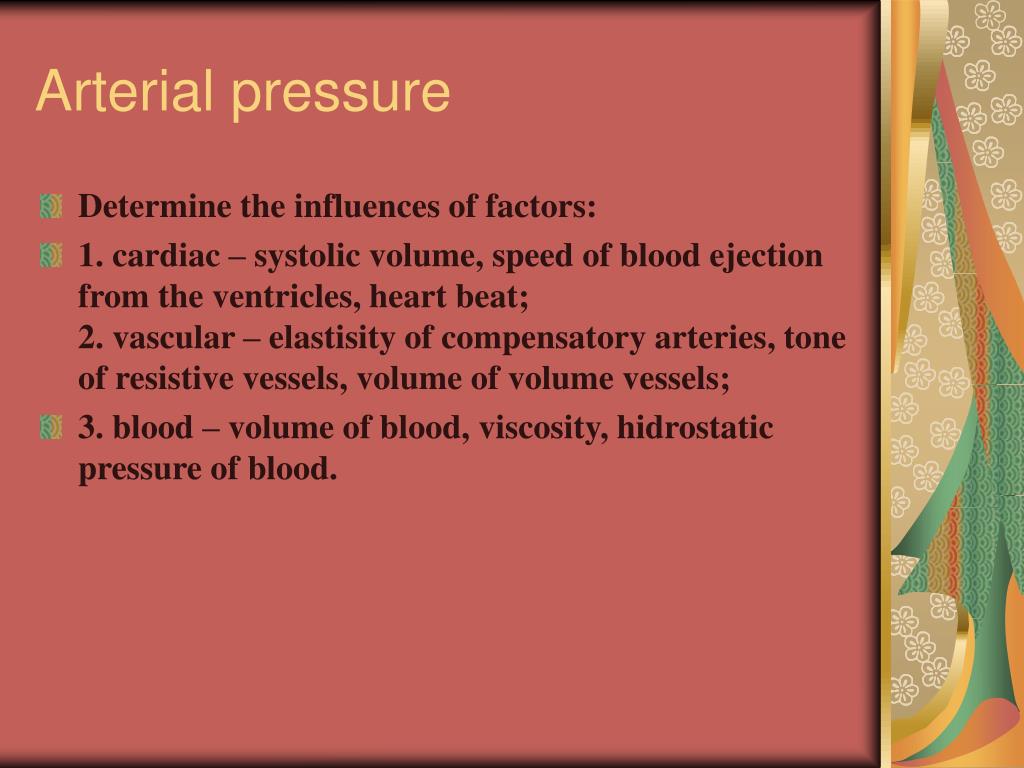 Arterial pressure

Determine the influences of factors:

1. cardiac – systolic volume, speed of blood ejection from the ventricles, heart beat;
2. vascular – elastisity of compensatory arteries, tone of resistive vessels, volume of volume vessels;

3. blood – volume of blood, viscosity, hidrostatic pressure of blood.